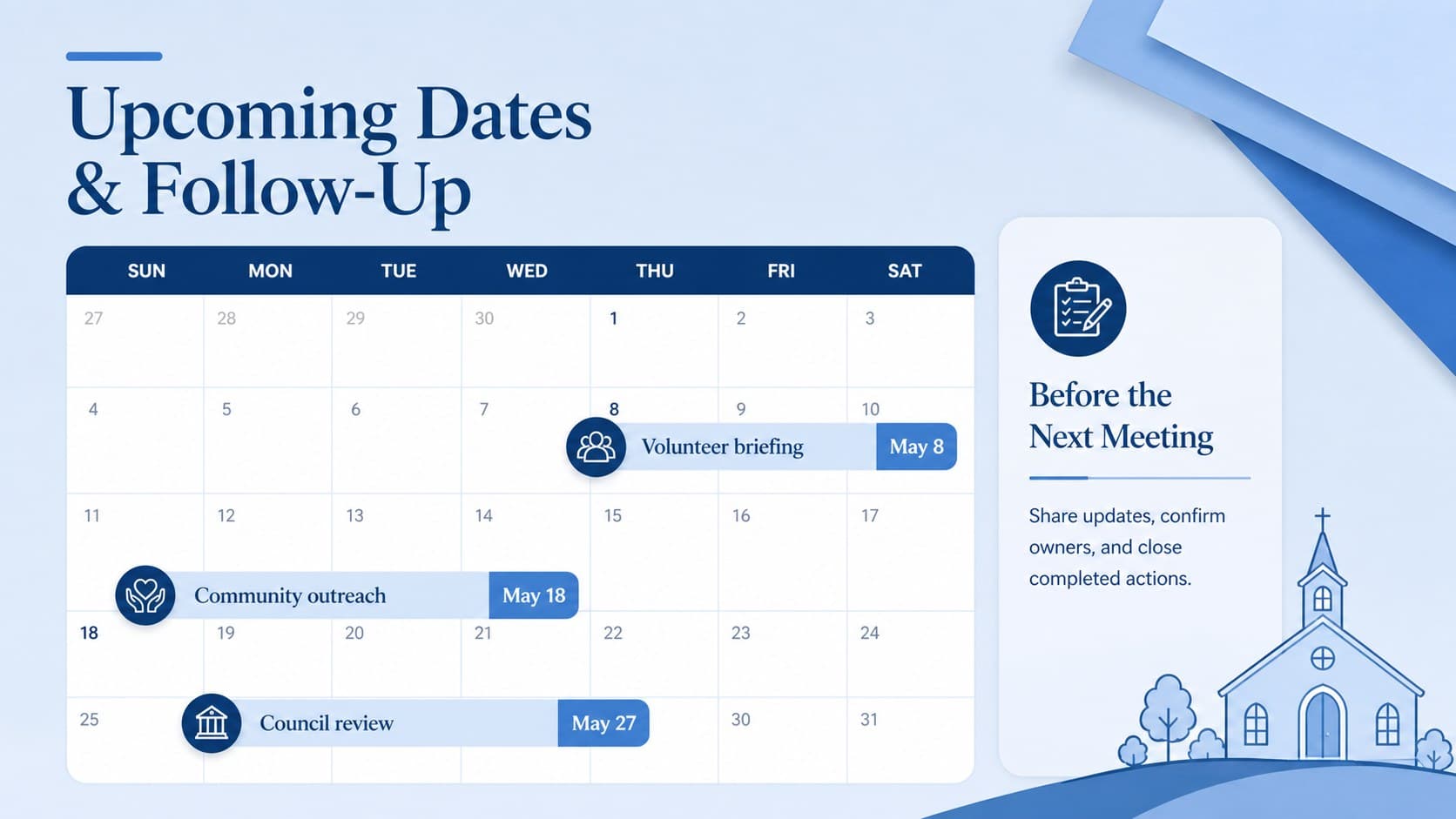 Upcoming Dates & Follow-Up

| SUN | MON | TUE | WED | THU | FRI | SAT |
|---|---|---|---|---|---|---|
| 27 | 28 | 29 | 30 | 1 | 2 | 3 |
| 4 | 5 | 6 | 7 | 8 | 9 | 10 |
| 11 | 12 | 13 | 14 | 15 | 16 | 17 |
| 18 | 19 | 20 | 21 | 22 | 23 | 24 |
| 25 | | | | | 30 | 31 |

Volunteer briefing May 8

Community outreach May 18

Council review May 27

Before the Next Meeting

Share updates, confirm owners, and close completed actions.